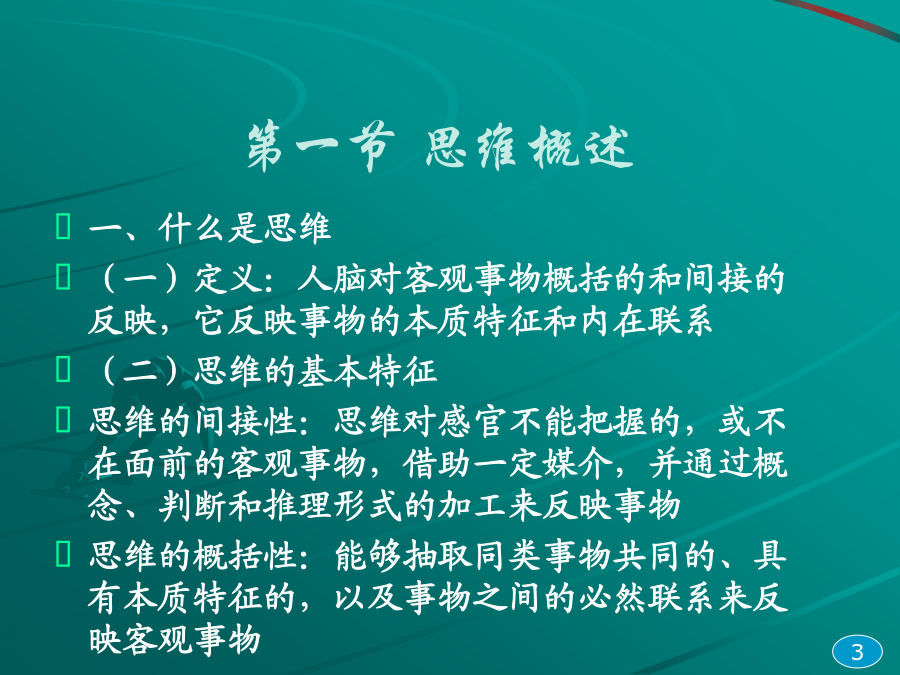 第一节 思维概述

一、什么是思维

（一）定义：人脑对客观事物概括的和间接的反映，它反映事物的本质特征和内在联系

（二）思维的基本特征

思维的间接性：思维对感官不能把握的，或不在面前的客观事物，借助一定媒介，并通过概念、判断和推理形式的加工来反映事物

思维的概括性：能够抽取同类事物共同的、具有本质特征的，以及事物之间的必然联系来反映客观事物

3